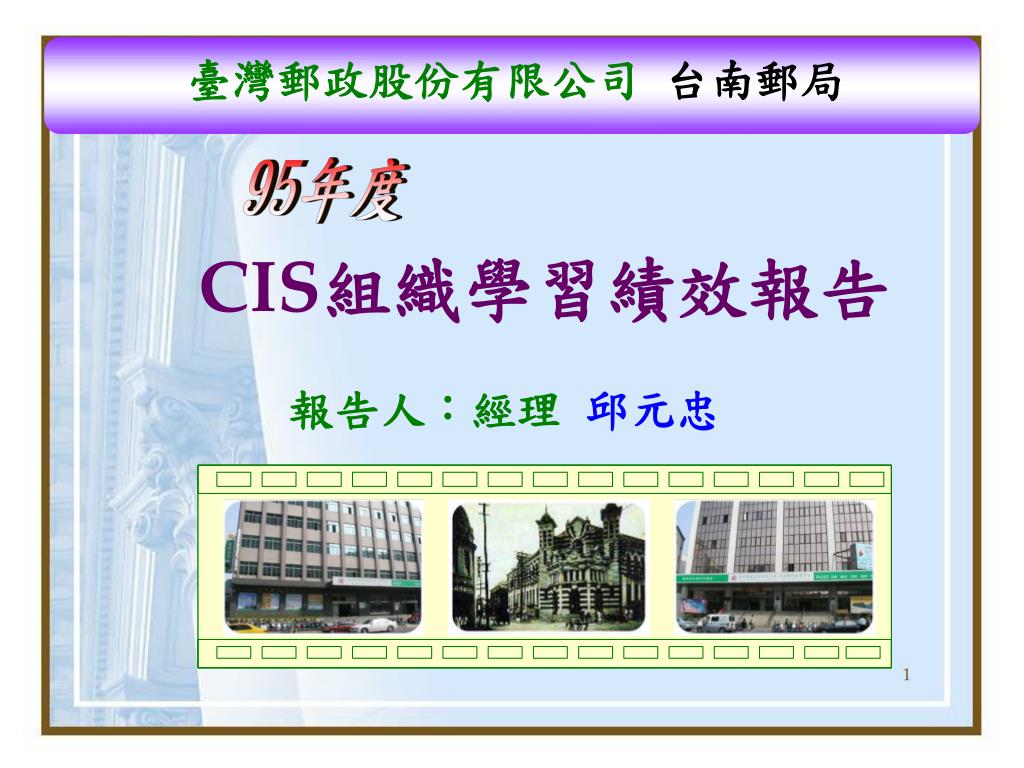 臺灣郵政股份有限公司 台南郵局

95年度

CIS組織學習績效報告

報告人：經理 邱元忠

1